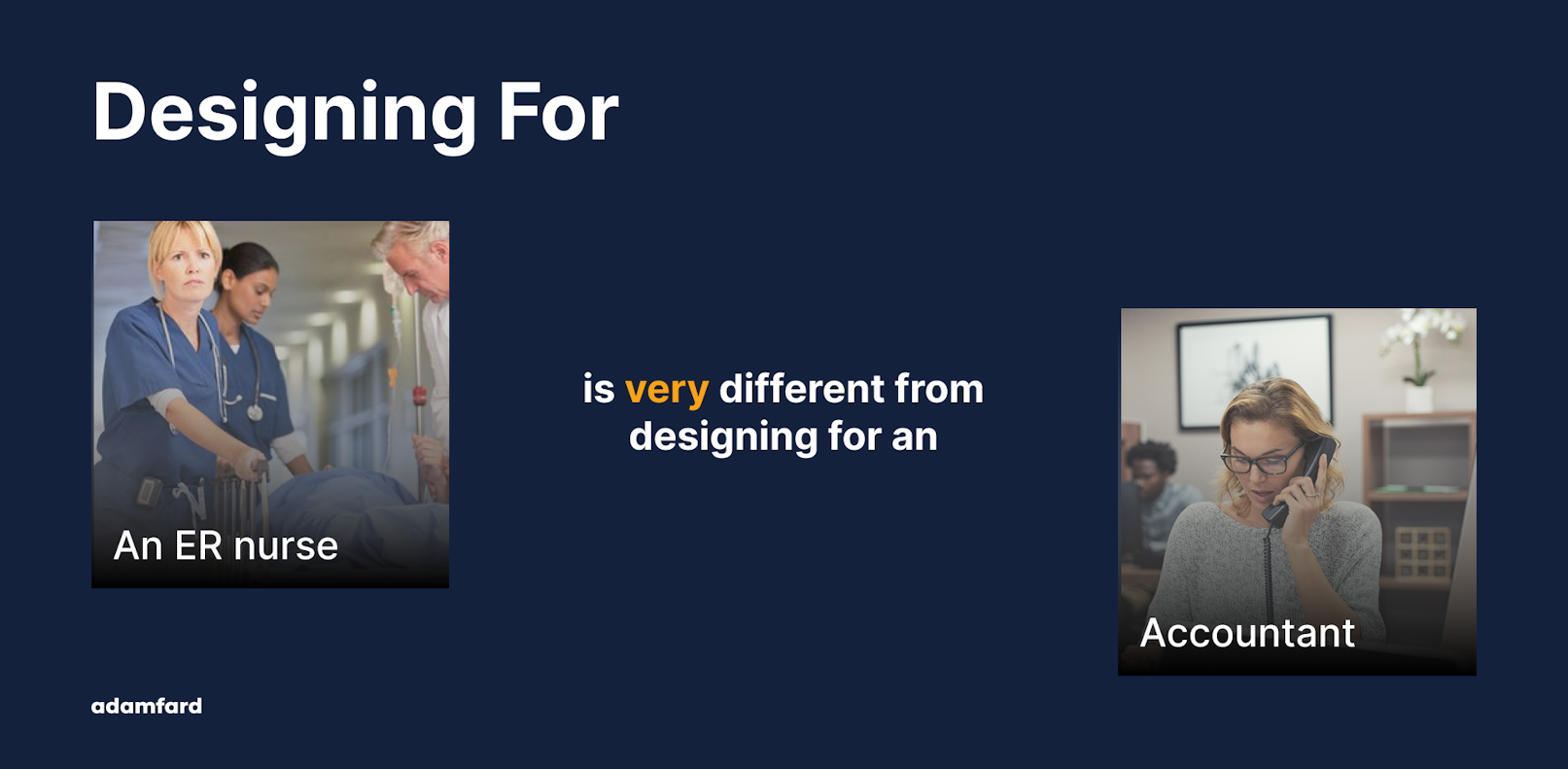 Designing For

An ER nurse

is very different from designing for an

Accountant

adamfard